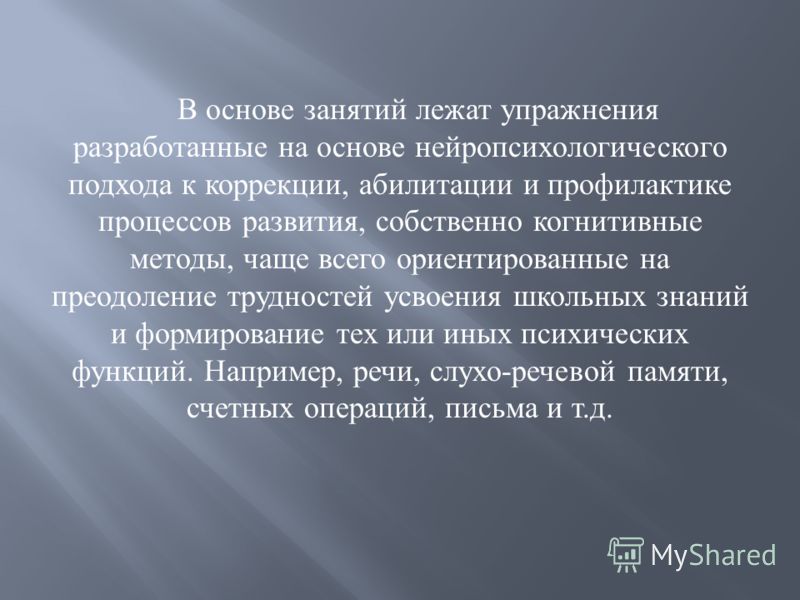 В основе занятий лежат упражнения разработанные на основе нейропсихологического подхода к коррекции, абилитации и профилактике процессов развития, собственно когнитивные методы, чаще всего ориентированные на преодоление трудностей усвоения школьных знаний и формирование тех или иных психических функций. Например, речи, слухо-речевой памяти, счетных операций, письма и т.д.

MyShared